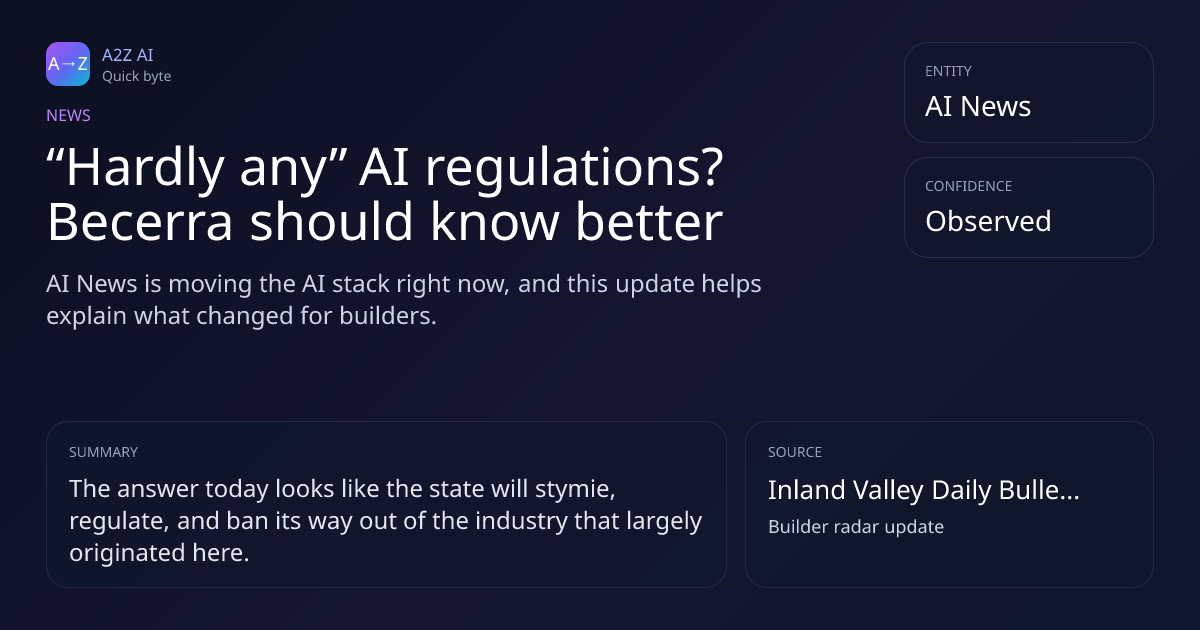 A→Z

A2Z AI
Quick byte

NEWS

“Hardly any” AI regulations? Becerra should know better

AI News is moving the AI stack right now, and this update helps explain what changed for builders.

ENTITY
AI News

CONFIDENCE
Observed

SUMMARY
The answer today looks like the state will stymie, regulate, and ban its way out of the industry that largely originated here.

SOURCE
Inland Valley Daily Bulle...
Builder radar update